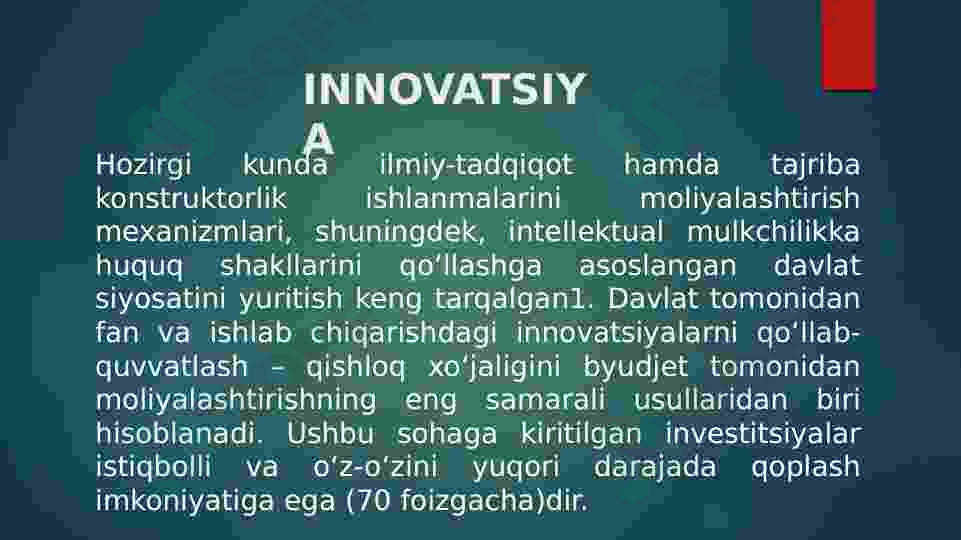 INNOVATSIYA

Hozirgi kunda ilmiy-tadqiqot hamda tajriba konstruktorlik ishlanmalarini moliyalashtirish mexanizmlari, shuningdek, intellektual mulkchilikka huquq shakllarini qo‘llashga asoslangan davlat siyosatini yuritish keng tarqalgan1. Davlat tomonidan fan va ishlab chiqarishdagi innovatsiyalarni qo‘llab-quvvatlash – qishloq xo‘jaligini byudjet tomonidan moliyalashtirishning eng samarali usullaridan biri hisoblanadi. Ushbu sohaga kiritilgan investitsiyalar istiqbolli va o‘z-o‘zini yuqori darajada qoplash imkoniyatiga ega (70 foizgacha)dir.